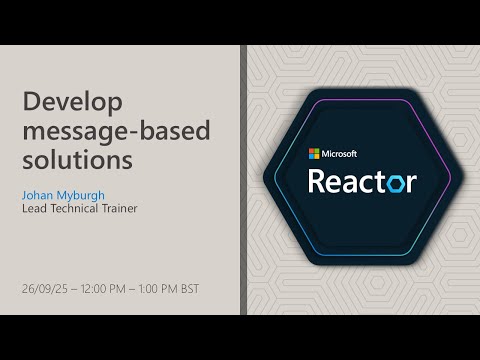 Develop message-based solutions

Johan Myburgh
Lead Technical Trainer

26/09/25 – 12:00 PM – 1:00 PM BST

Microsoft
Reactor